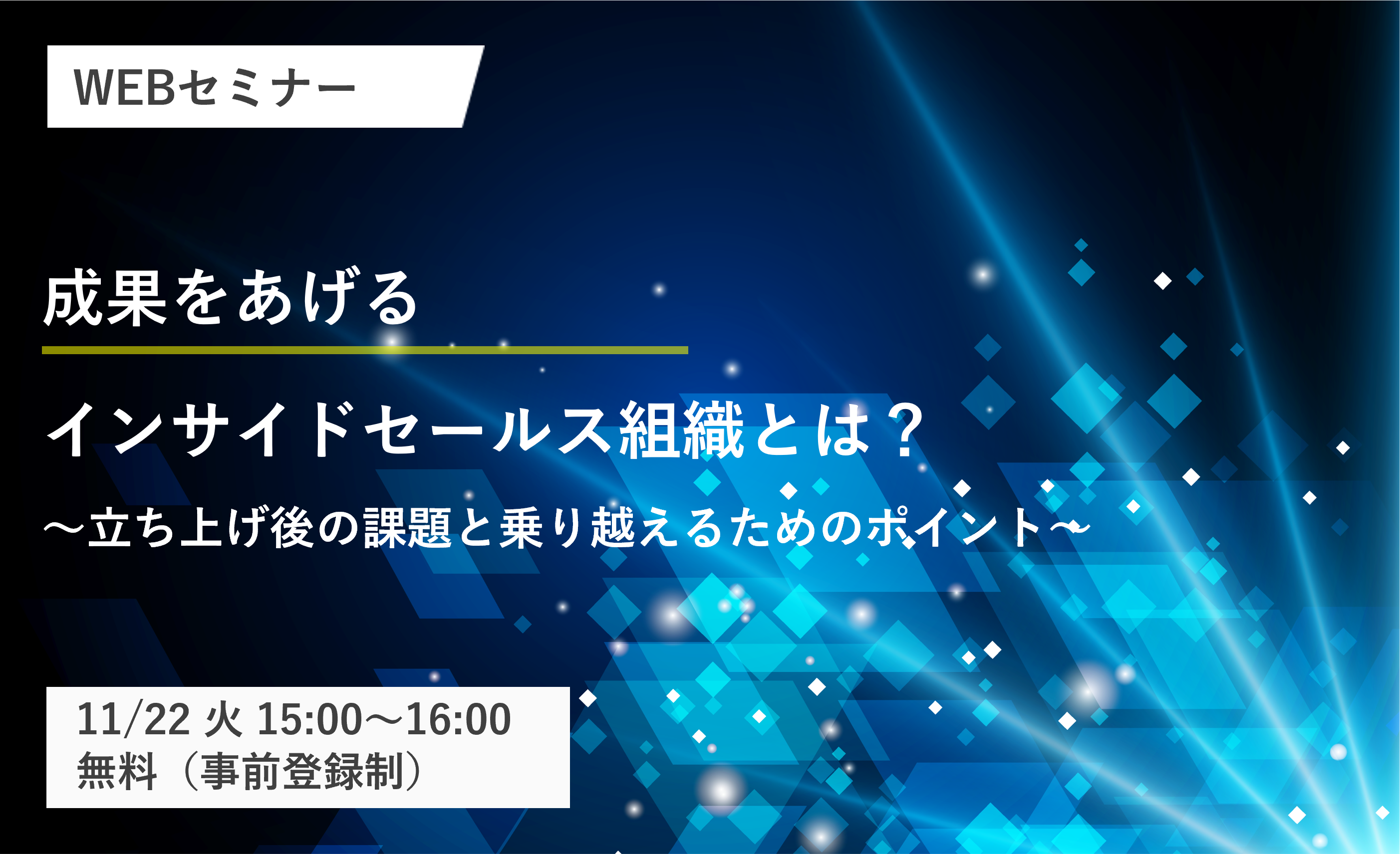 WEBセミナー

成果をあげる

インサイドセールス組織とは？

～立ち上げ後の課題と乗り越えるためのポイント～

11/22 火 15:00～16:00
無料（事前登録制）